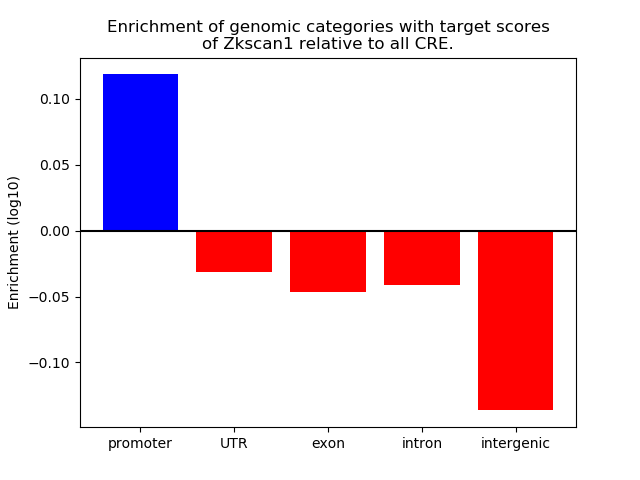 Enrichment of genomic categories with target scores of Zkscan1 relative to all CRE.

Enrichment (log10)

0.10
0.05
0.00
−0.05
−0.10

promoter
UTR
exon
intron
intergenic